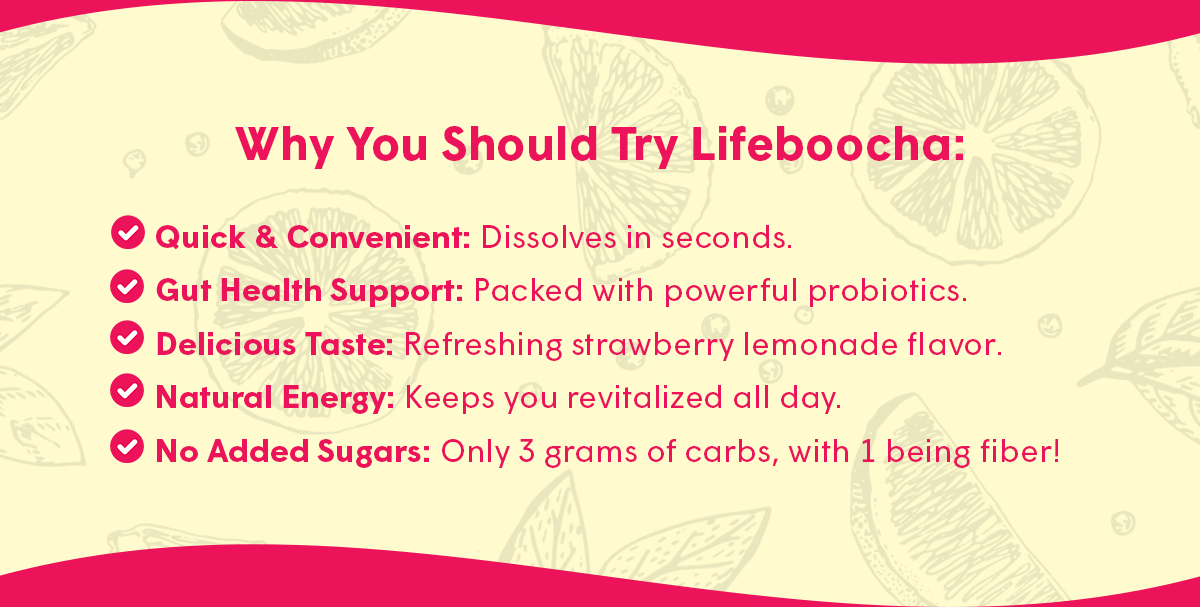 Why You Should Try Lifeboocha:

Quick & Convenient: Dissolves in seconds.

Gut Health Support: Packed with powerful probiotics.

Delicious Taste: Refreshing strawberry lemonade flavor.

Natural Energy: Keeps you revitalized all day.

No Added Sugars: Only 3 grams of carbs, with 1 being fiber!